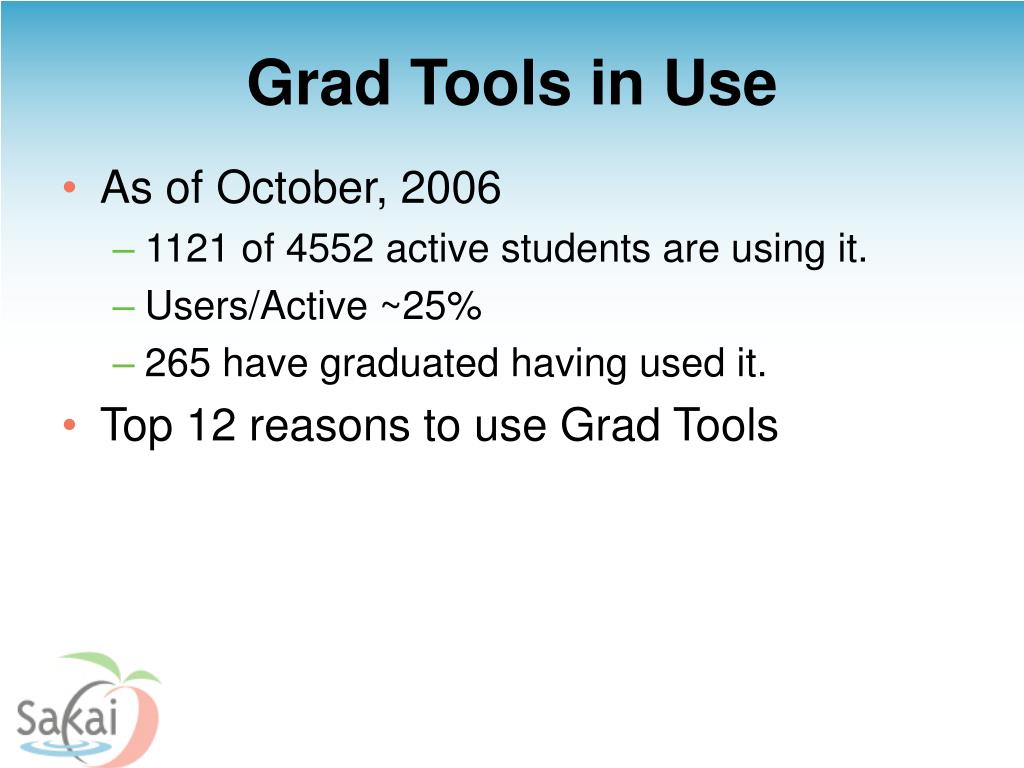 Grad Tools in Use

• As of October, 2006
– 1121 of 4552 active students are using it.
– Users/Active ~25%
– 265 have graduated having used it.
• Top 12 reasons to use Grad Tools

Sakai